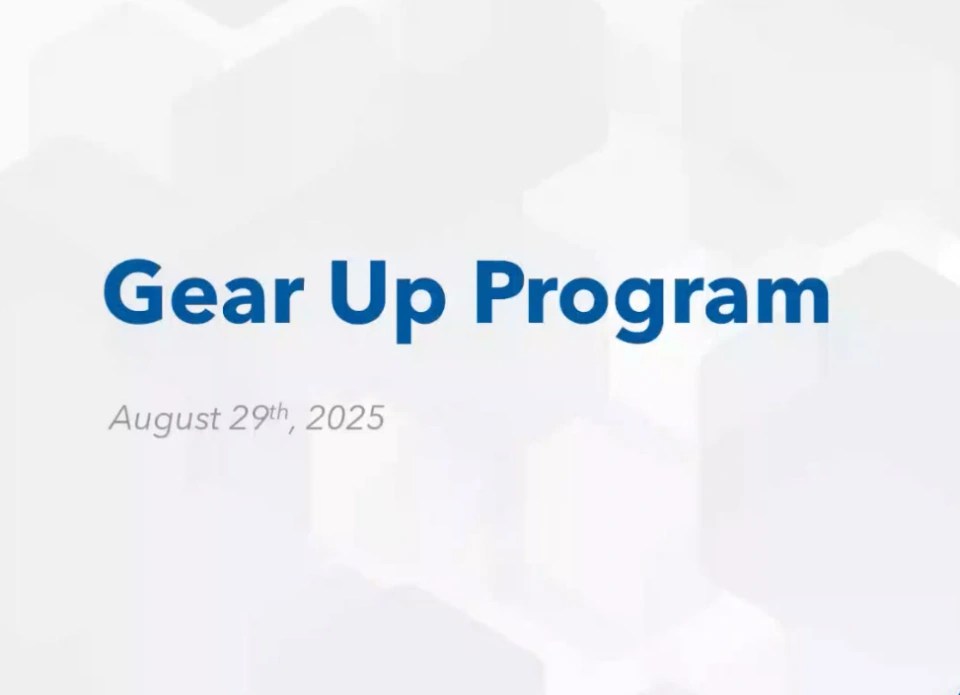 Gear Up Program

August 29th, 2025